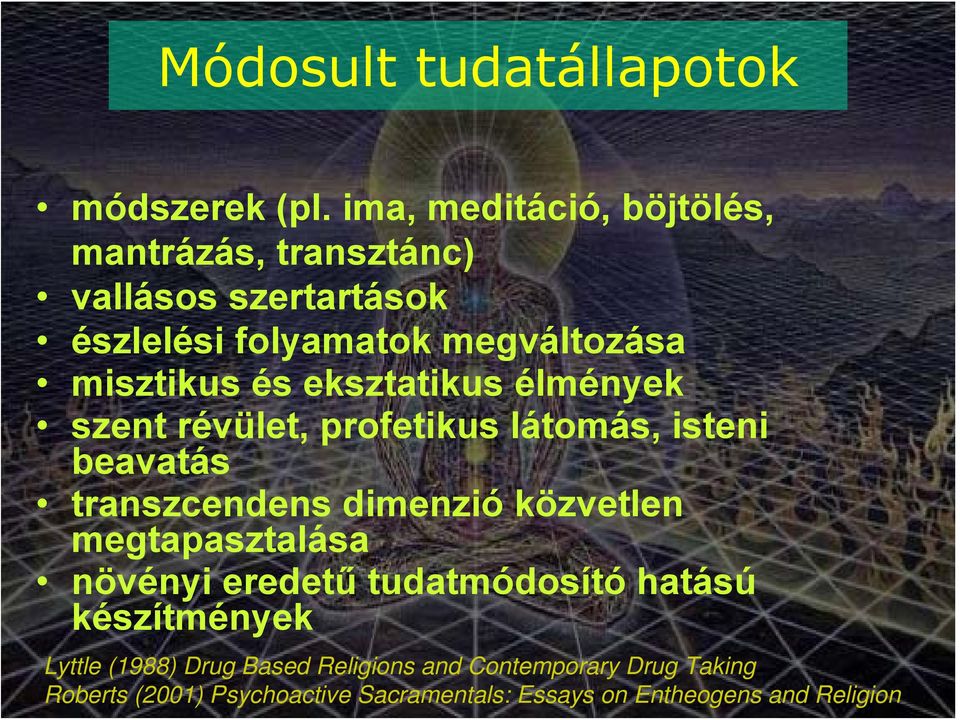 Módosult tudatállapotok

• módszerek (pl. ima, meditáció, böjtölés, mantrázás, transztánc)
• vallásos szertartások
• észlelési folyamatok megváltozása
• misztikus és eksztatikus élmények
• szent révület, profetikus látomás, isteni beavatás
• transzcendens dimenzió közvetlen megtapasztalása
• növényi eredetű tudatmódosító hatású készítmények

Lyttle (1988) Drug Based Religions and Contemporary Drug Taking
Roberts (2001) Psychoactive Sacramentals: Essays on Entheogens and Religion